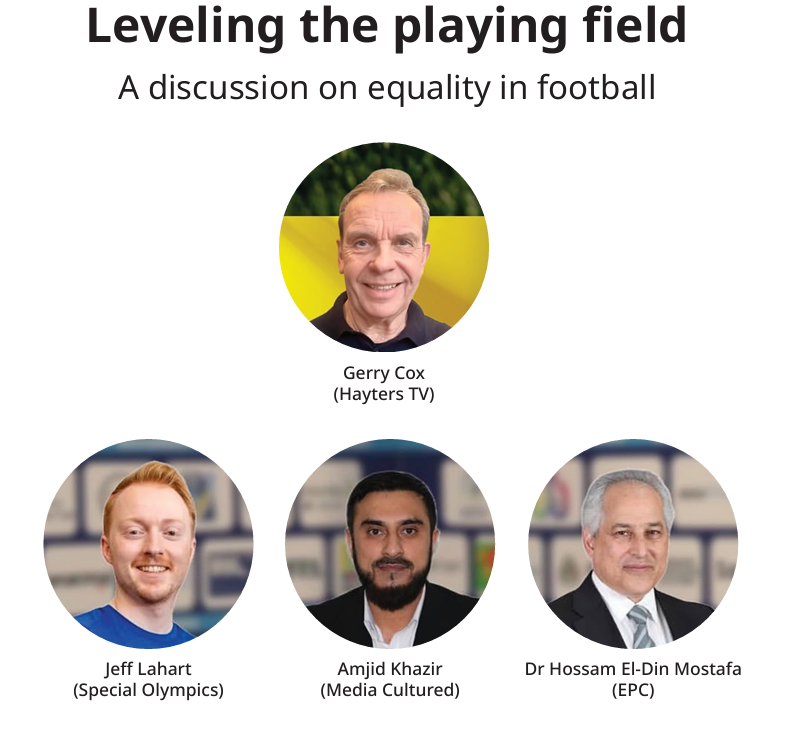 Leveling the playing field

A discussion on equality in football

Gerry Cox
(Hayters TV)

Jeff Lahart
(Special Olympics)

Amjid Khazir
(Media Cultured)

Dr Hossam El-Din Mostafa
(EPC)